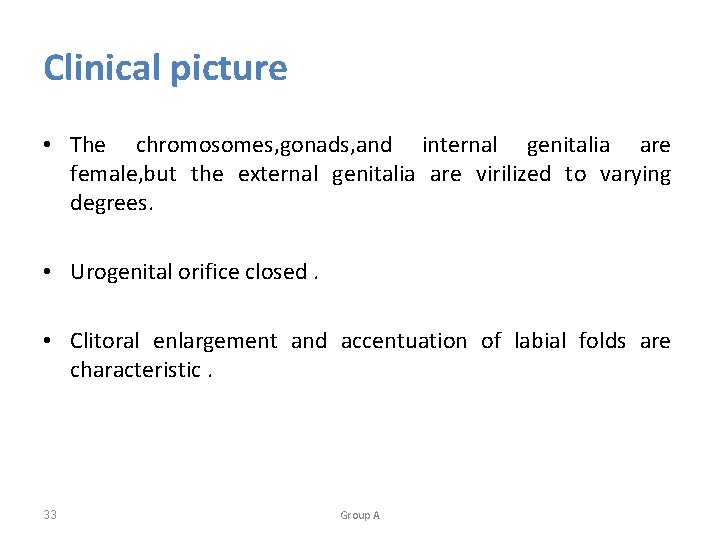 Clinical picture

• The chromosomes,gonads,and internal genitalia are female,but the external genitalia are virilized to varying degrees.

• Urogenital orifice closed .

• Clitoral enlargement and accentuation of labial folds are characteristic .

33

Group A